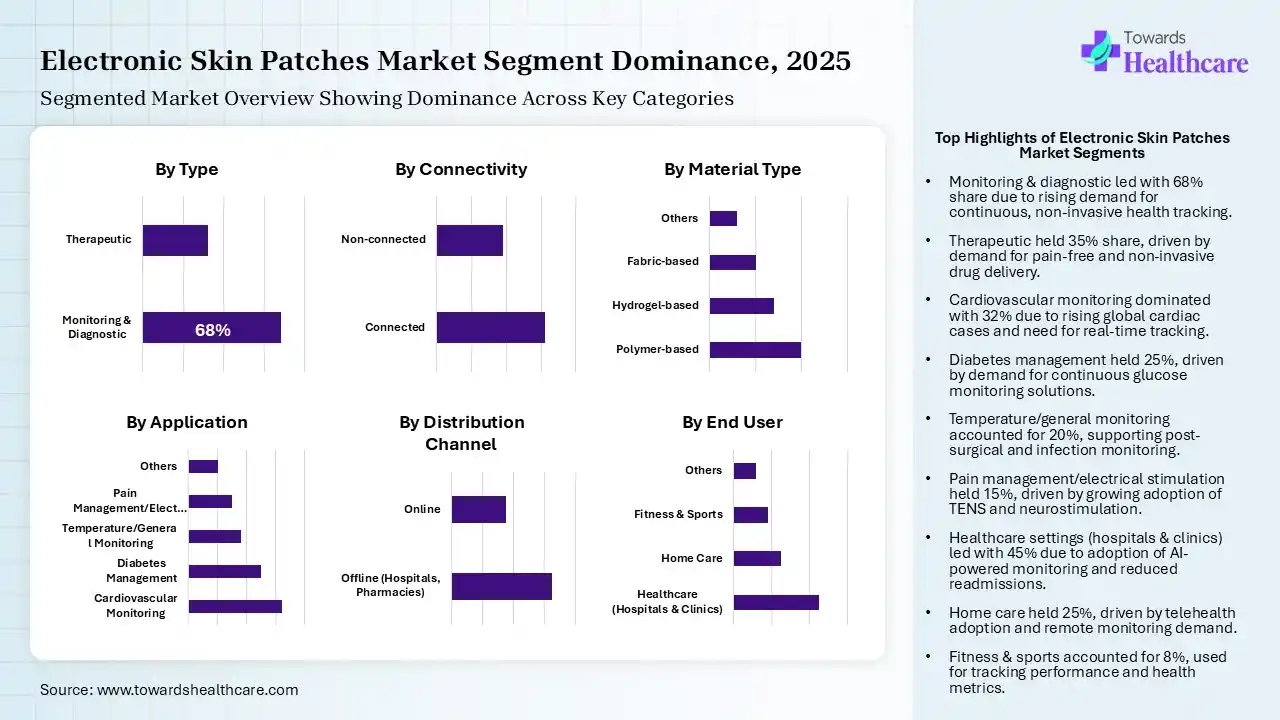 Electronic Skin Patches Market Segment Dominance, 2025

Segmented Market Overview Showing Dominance Across Key Categories

Towards Healthcare

By Type

Therapeutic

Monitoring & Diagnostic

68%

By Connectivity

Non-connected

Connected

By Material Type

Others

Fabric-based

Hydrogel-based

Polymer-based

By Application

Others

Pain Management/Elect...

Temperature/General Monitoring

Diabetes Management

Cardiovascular Monitoring

By Distribution Channel

Online

Offline (Hospitals, Pharmacies)

By End User

Others

Fitness & Sports

Home Care

Healthcare (Hospitals & Clinics)

Source: www.towardshealthcare.com

Top Highlights of Electronic Skin Patches Market Segments

• Monitoring & diagnostic led with 68% share due to rising demand for continuous, non-invasive health tracking.

• Therapeutic held 35% share, driven by demand for pain-free and non-invasive drug delivery.

• Cardiovascular monitoring dominated with 32% due to rising global cardiac cases and need for real-time tracking.

• Diabetes management held 25%, driven by demand for continuous glucose monitoring solutions.

• Temperature/general monitoring accounted for 20%, supporting post-surgical and infection monitoring.

• Pain management/electrical stimulation held 15%, driven by growing adoption of TENS and neurostimulation.

• Healthcare settings (hospitals & clinics) led with 45% due to adoption of AI-powered monitoring and reduced readmissions.

• Home care held 25%, driven by telehealth adoption and remote monitoring demand.

• Fitness & sports accounted for 8%, used for tracking performance and health metrics.